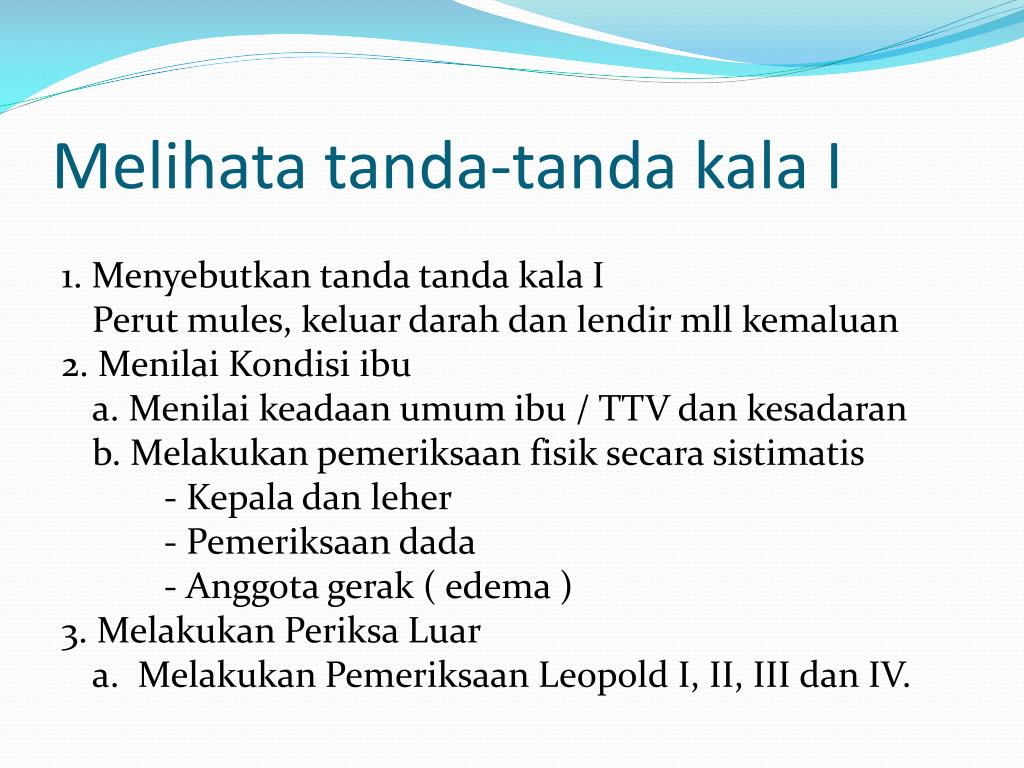 Melihata tanda-tanda kala I

1. Menyebutkan tanda tanda kala I
Perut mules, keluar darah dan lendir mll kemaluan
2. Menilai Kondisi ibu
a. Menilai keadaan umum ibu / TTV dan kesadaran
b. Melakukan pemeriksaan fisik secara sistimatis
- Kepala dan leher
- Pemeriksaan dada
- Anggota gerak ( edema )
3. Melakukan Periksa Luar
a. Melakukan Pemeriksaan Leopold I, II, III dan IV.